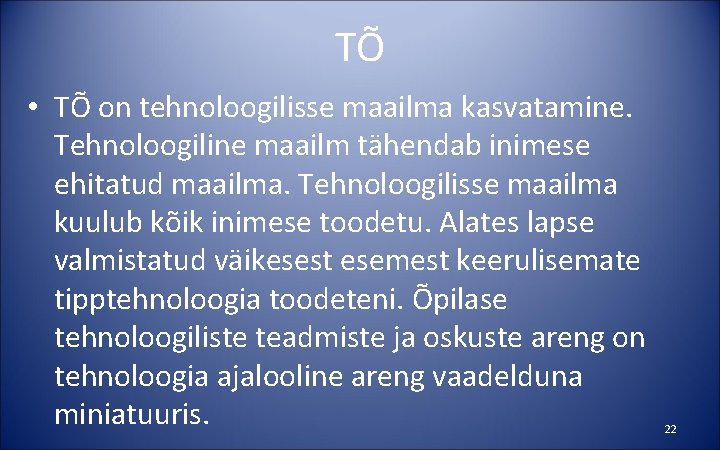 TÕ

• TÕ on tehnoloogilisse maailma kasvatamine. Tehnoloogiline maailm tähendab inimese ehitatud maailma. Tehnoloogilisse maailma kuulub kõik inimese toodetu. Alates lapse valmistatud väikesest esemest keerulisemate tipptehnoloogia toodeteni. Õpilase tehnoloogiliste teadmiste ja oskuste areng on tehnoloogia ajalooline areng vaadelduna miniatuuris.

22